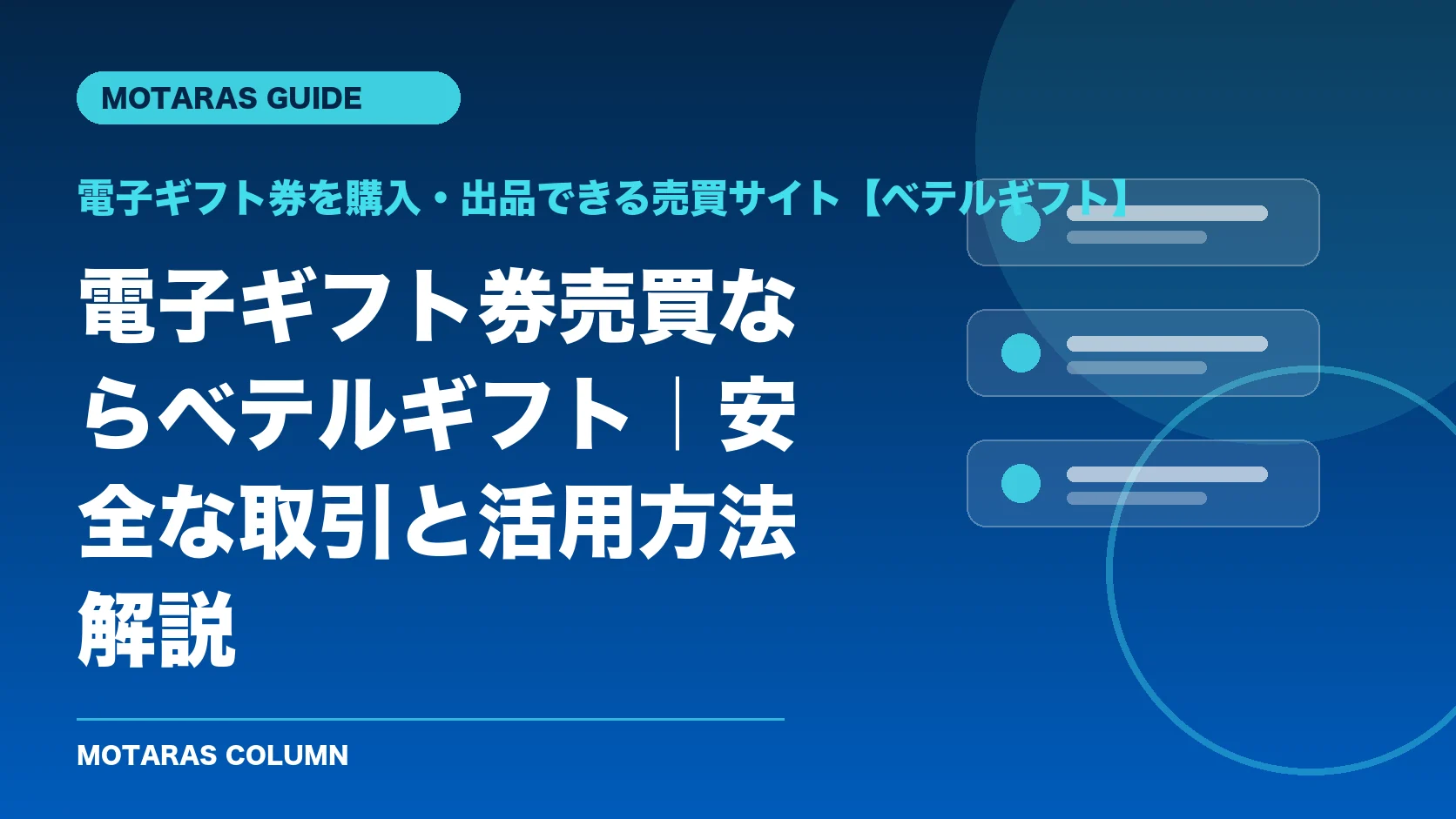 MOTARAS GUIDE

電子ギフト券を購入・出品できる売買サイト【ベテルギフト】

電子ギフト券売買ならベテルギフト｜安全な取引と活用方法解説

MOTARAS COLUMN